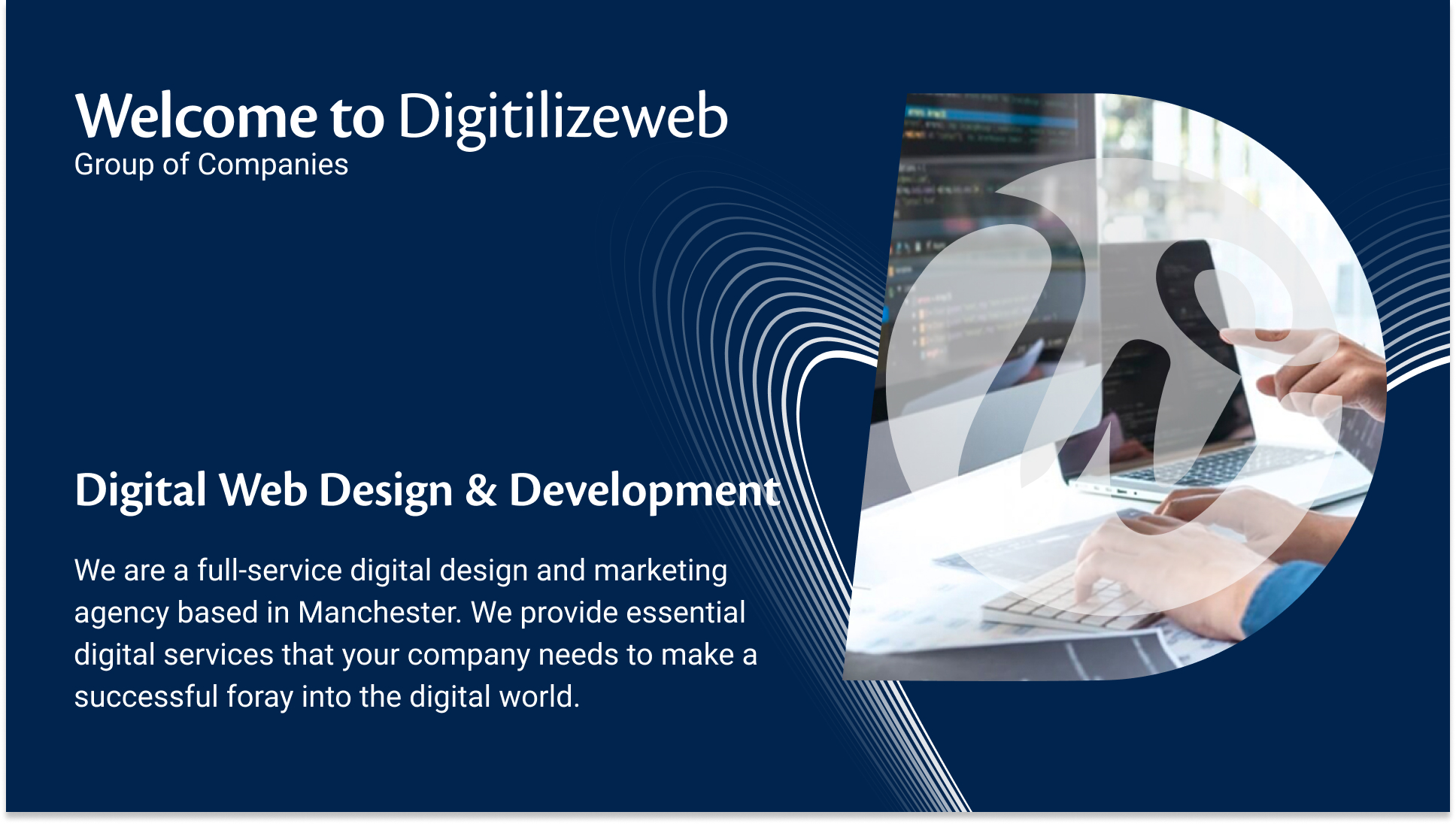 Welcome to Digitilizeweb
Group of Companies

Digital Web Design & Development

We are a full-service digital design and marketing agency based in Manchester. We provide essential digital services that your company needs to make a successful foray into the digital world.